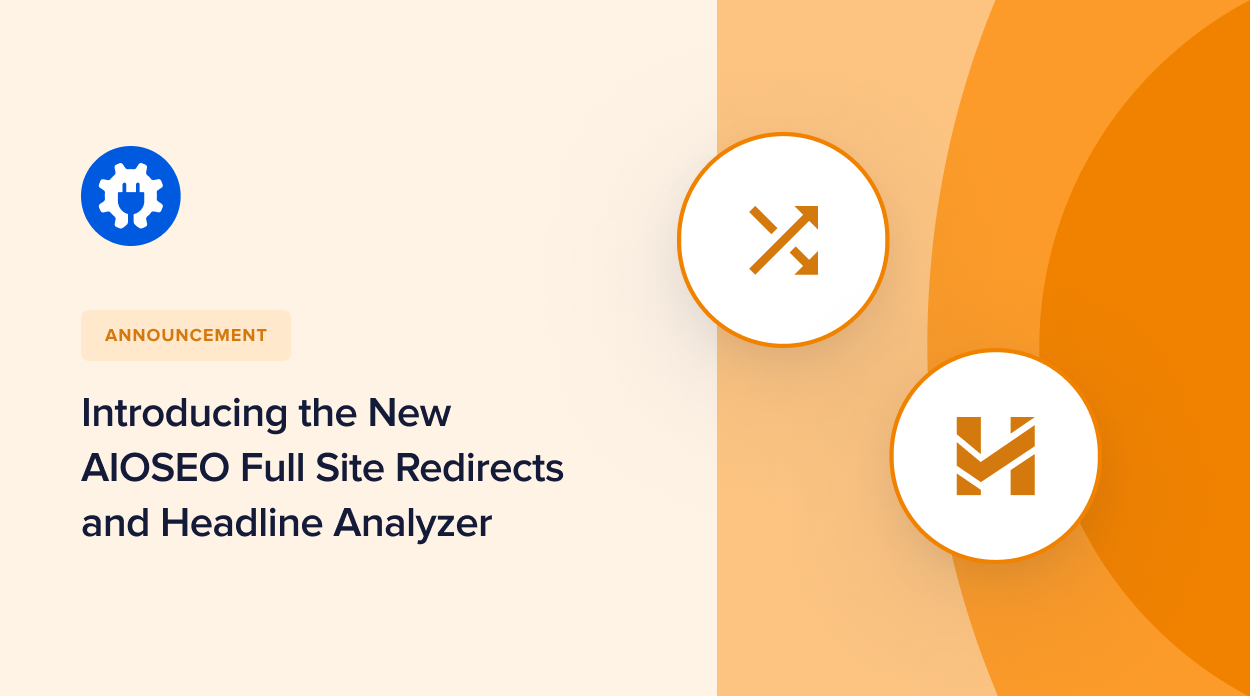 ANNOUNCEMENT

Introducing the New AIOSEO Full Site Redirects and Headline Analyzer